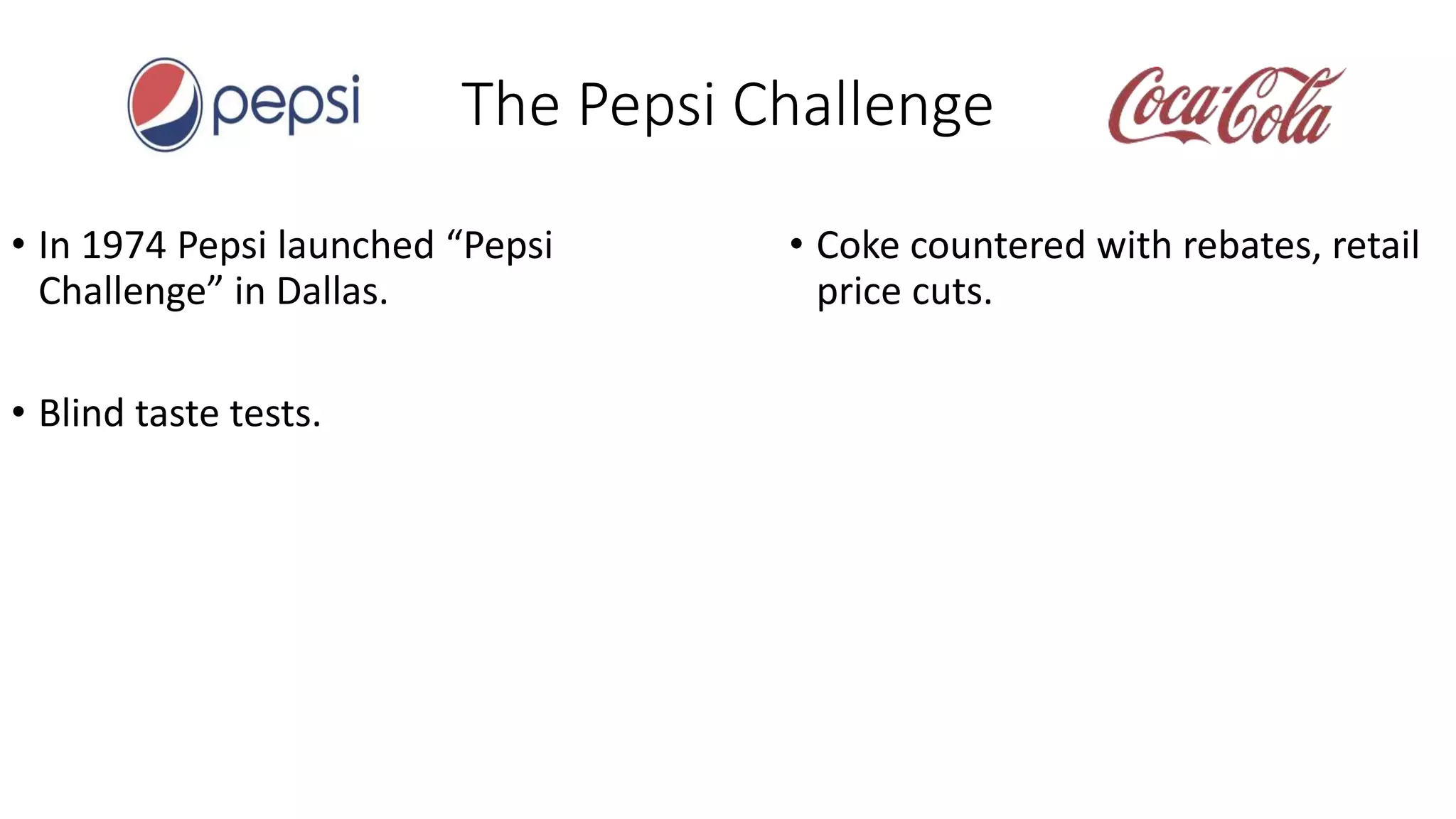 pepsi

The Pepsi Challenge

Coca-Cola

• In 1974 Pepsi launched “Pepsi Challenge” in Dallas.

• Blind taste tests.

• Coke countered with rebates, retail price cuts.